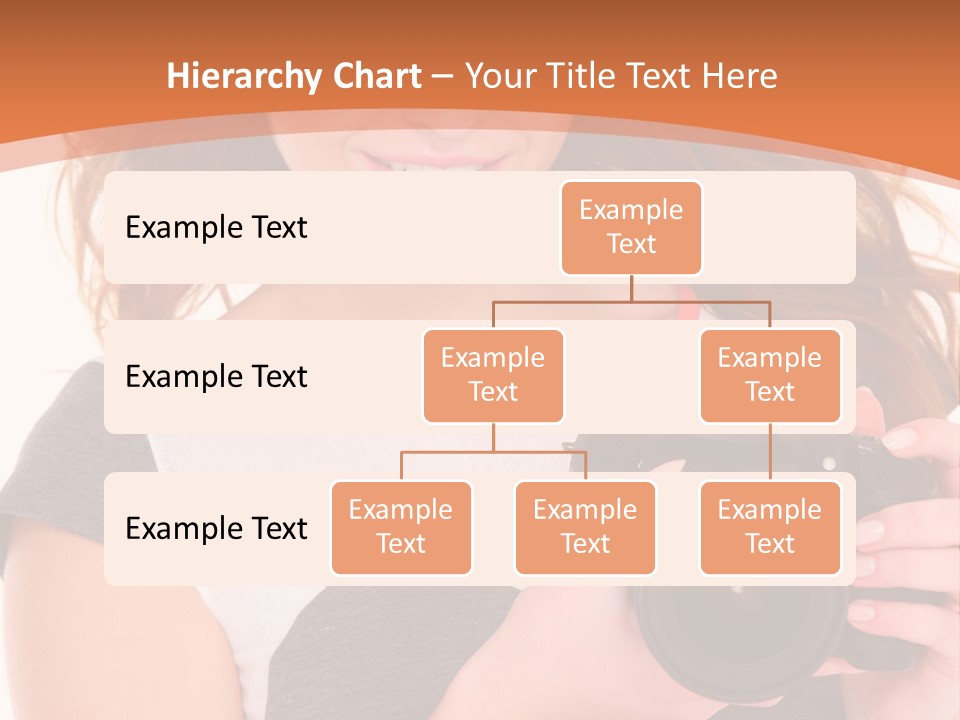 Hierarchy Chart – Your Title Text Here

Example Text

Example Text

Example Text

Example Text

Example Text

Example Text

Example Text

Example Text

Example Text